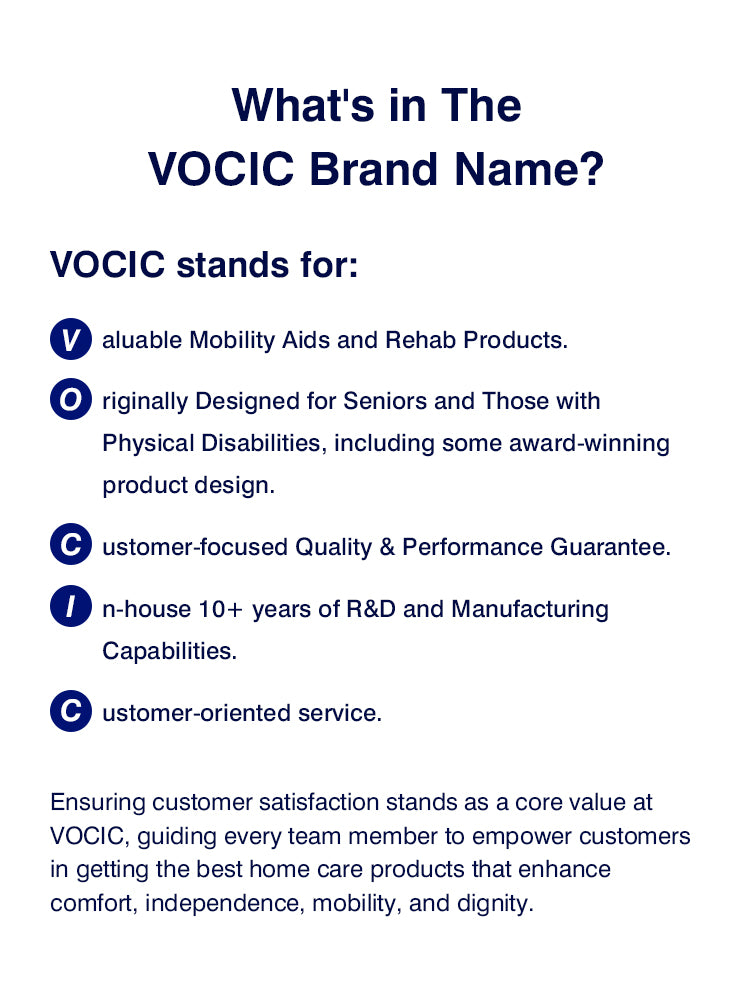 What's in The VOCIC Brand Name?

VOCIC stands for:

V aluable Mobility Aids and Rehab Products.

O riginally Designed for Seniors and Those with Physical Disabilities, including some award-winning product design.

C ustomer-focused Quality & Performance Guarantee.

I n-house 10+ years of R&D and Manufacturing Capabilities.

C ustomer-oriented service.

Ensuring customer satisfaction stands as a core value at VOCIC, guiding every team member to empower customers in getting the best home care products that enhance comfort, independence, mobility, and dignity.